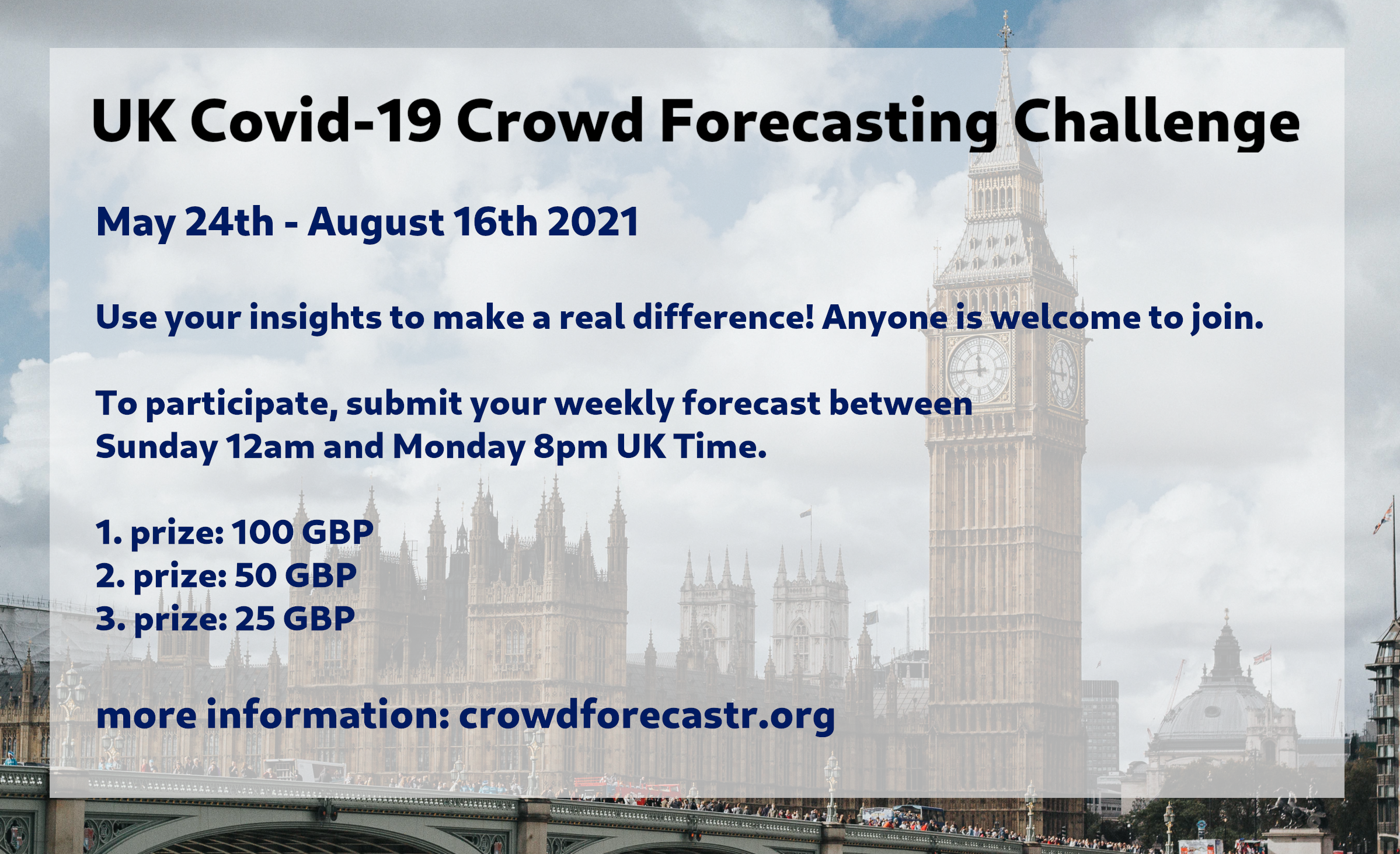 UK Covid-19 Crowd Forecasting Challenge

May 24th - August 16th 2021

Use your insights to make a real difference! Anyone is welcome to join.

To participate, submit your weekly forecast between Sunday 12am and Monday 8pm UK Time.

1. prize: 100 GBP
2. prize: 50 GBP
3. prize: 25 GBP

more information: crowdforecastr.org